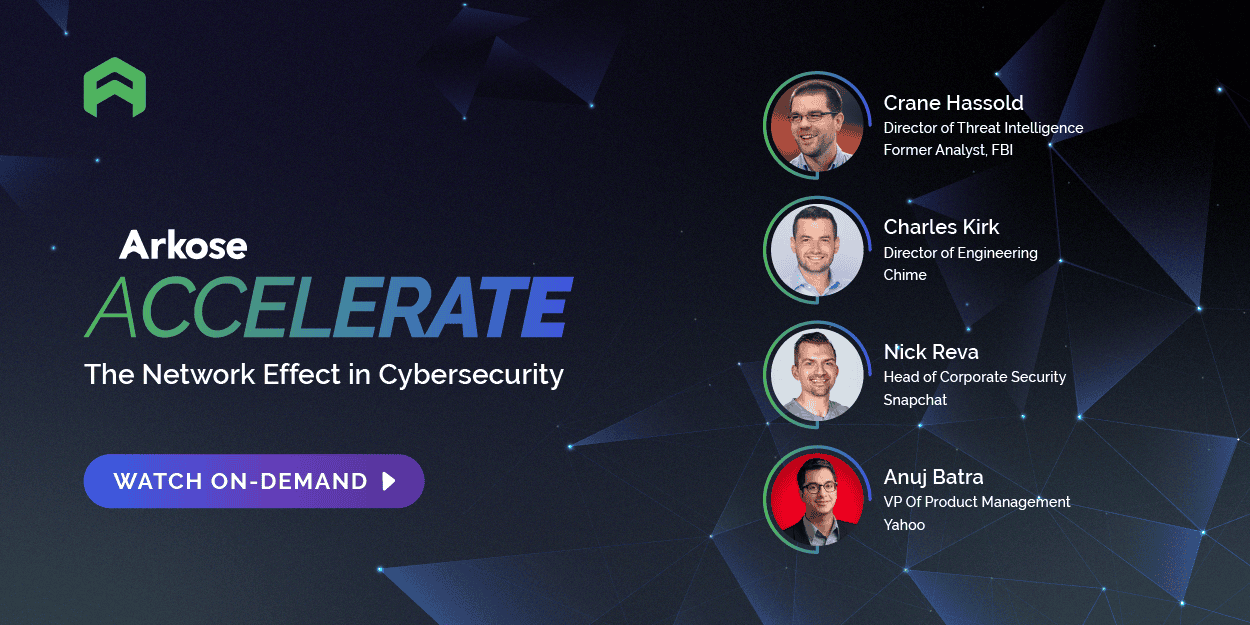 Arkose
ACCELERATE
The Network Effect in Cybersecurity

WATCH ON-DEMAND

Crane Hassold
Director of Threat Intelligence
Former Analyst, FBI

Charles Kirk
Director of Engineering
Chime

Nick Reva
Head of Corporate Security
Snapchat

Anuj Batra
VP Of Product Management
Yahoo